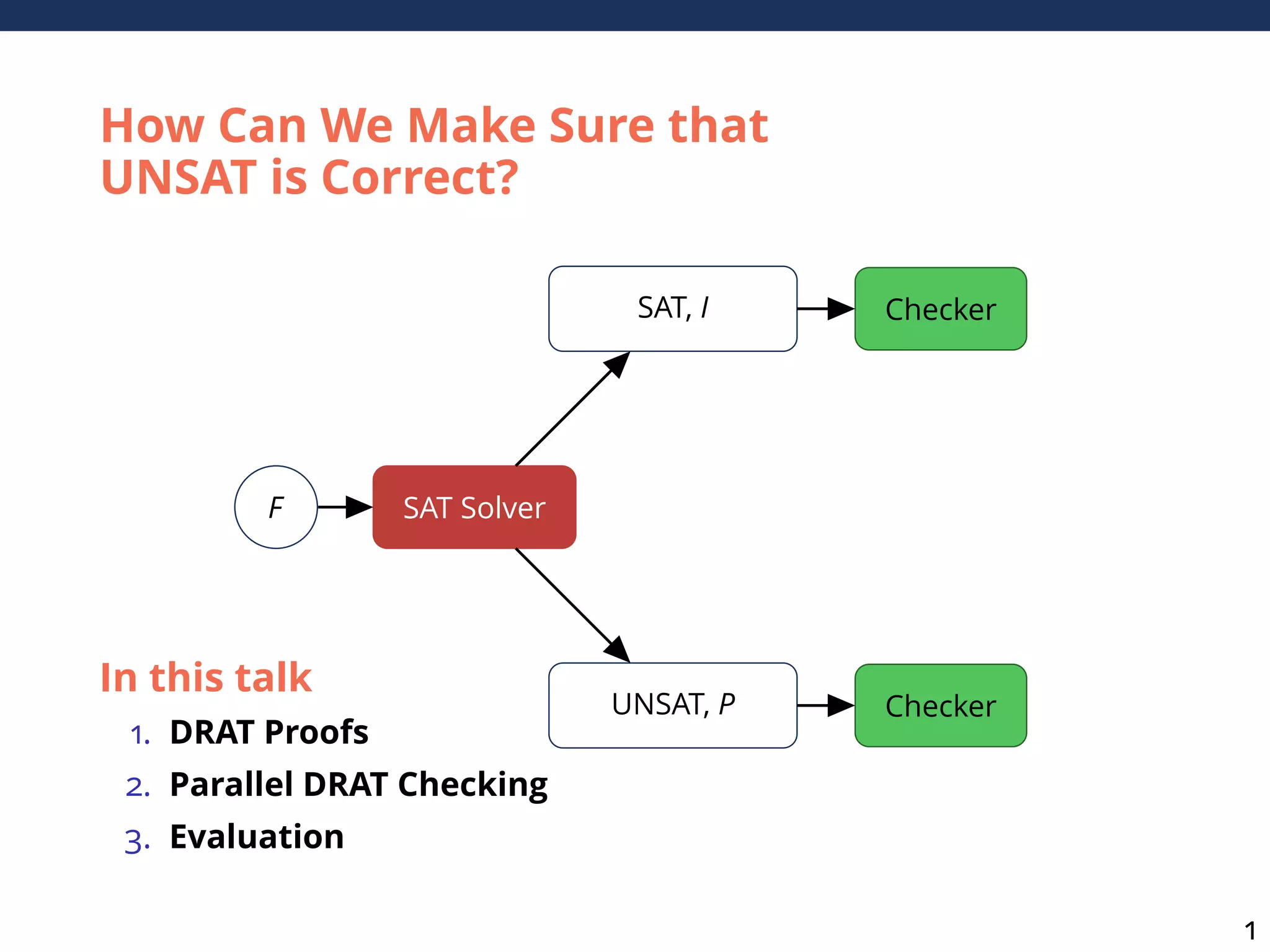 How Can We Make Sure that UNSAT is Correct?

SAT, $I$

Checker

$F$

SAT Solver

UNSAT, $P$

Checker

In this talk

1. DRAT Proofs
2. Parallel DRAT Checking
3. Evaluation

1